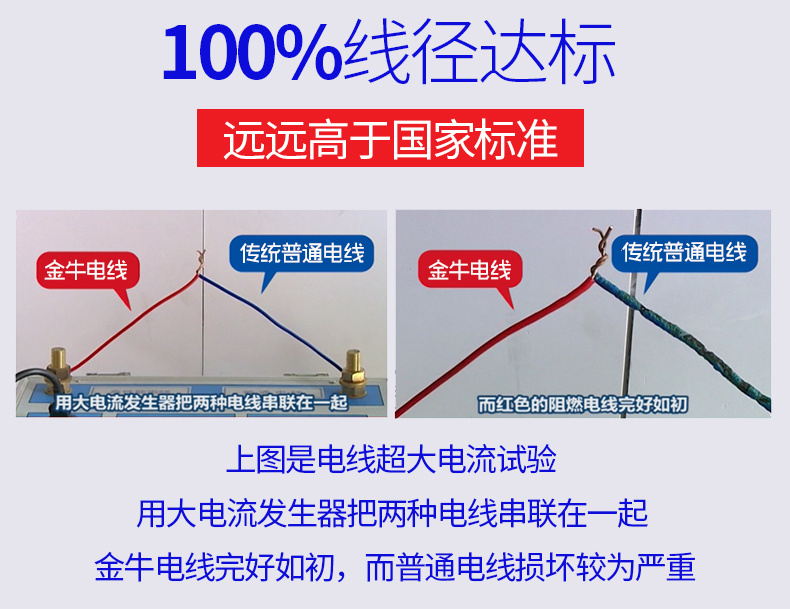 100%线径达标

远远高于国家标准

金牛电线

传统普通电线

用大电流发生器把两种电线串联在一起

金牛电线

传统普通电线

而红色的阻燃电线完好如初

上图是电线超大电流试验

用大电流发生器把两种电线串联在一起

金牛电线完好如初，而普通电线损坏较为严重